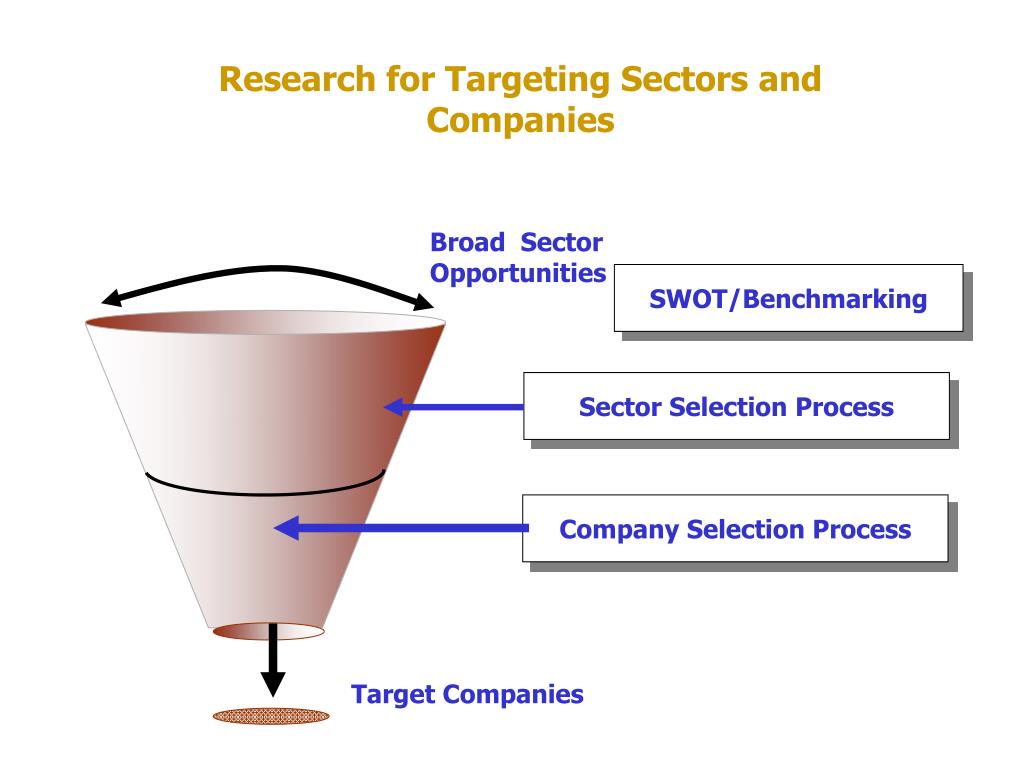 Research for Targeting Sectors and Companies

Broad Sector Opportunities

SWOT/Benchmarking

Sector Selection Process

Company Selection Process

Target Companies